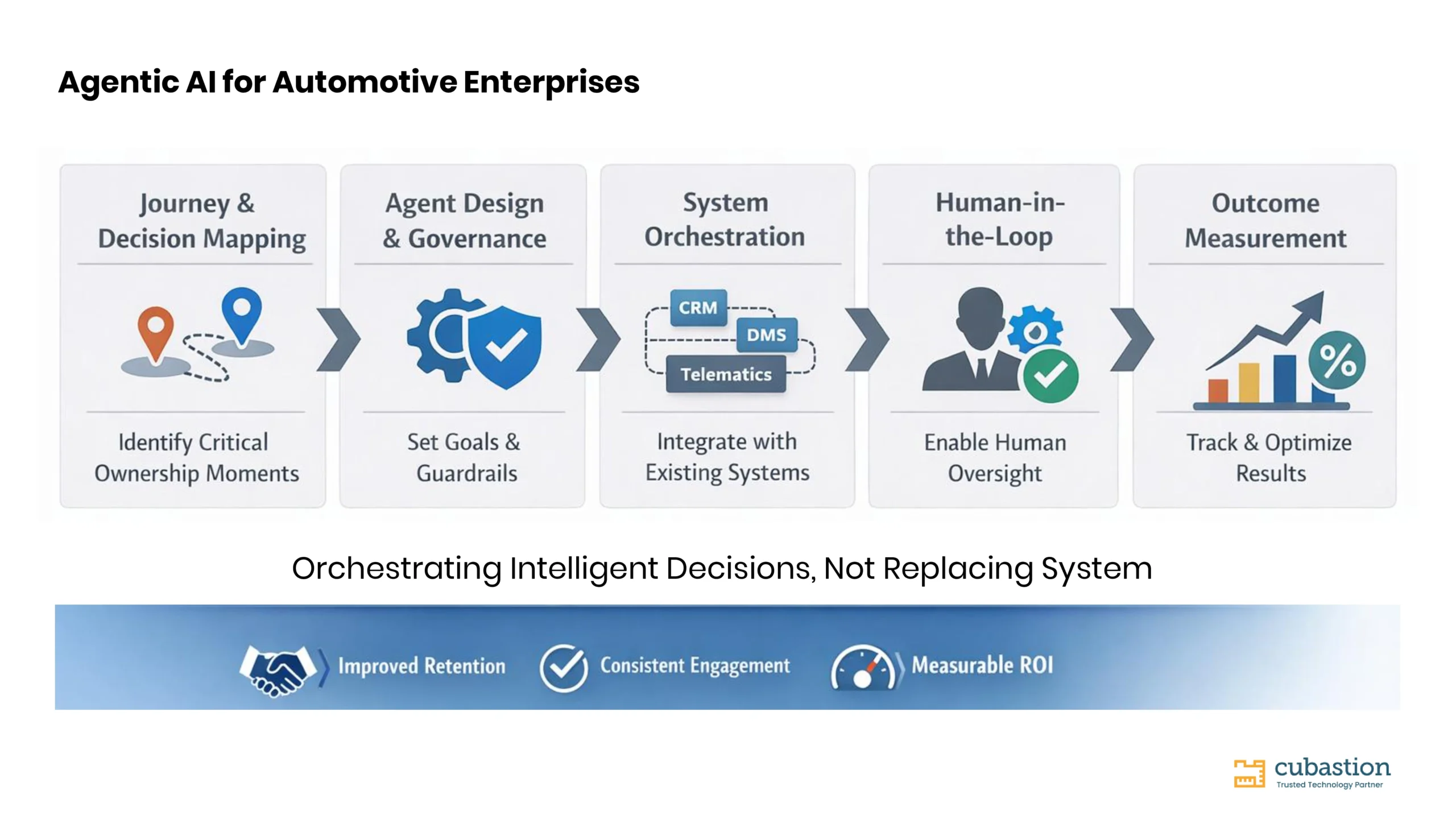 Agentic AI for Automotive Enterprises

Journey & Decision Mapping

Identify Critical Ownership Moments

Agent Design & Governance

Set Goals & Guardrails

System Orchestration

CRM

DMS

Telematics

Integrate with Existing Systems

Human-in-the-Loop

Enable Human Oversight

Outcome Measurement

%

Track & Optimize Results

Orchestrating Intelligent Decisions, Not Replacing System

Improved Retention

Consistent Engagement

Measurable ROI

cubastion
Trusted Technology Partner